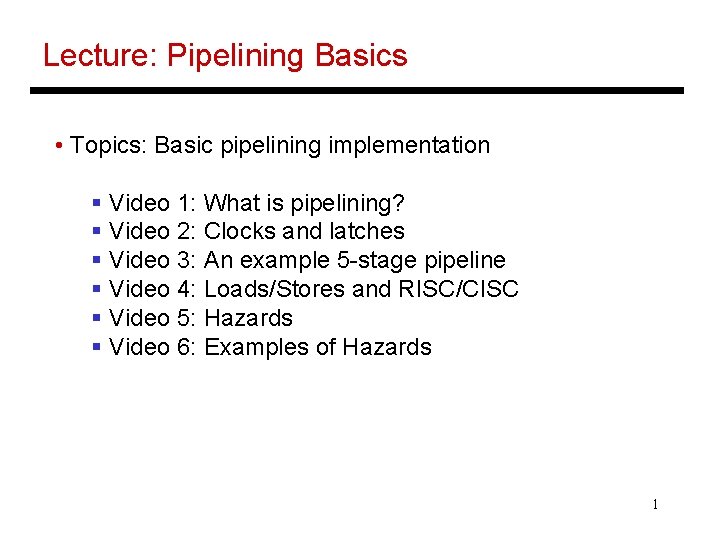 Lecture: Pipelining Basics

• Topics: Basic pipelining implementation

▪ Video 1: What is pipelining?
▪ Video 2: Clocks and latches
▪ Video 3: An example 5-stage pipeline
▪ Video 4: Loads/Stores and RISC/CISC
▪ Video 5: Hazards
▪ Video 6: Examples of Hazards

1